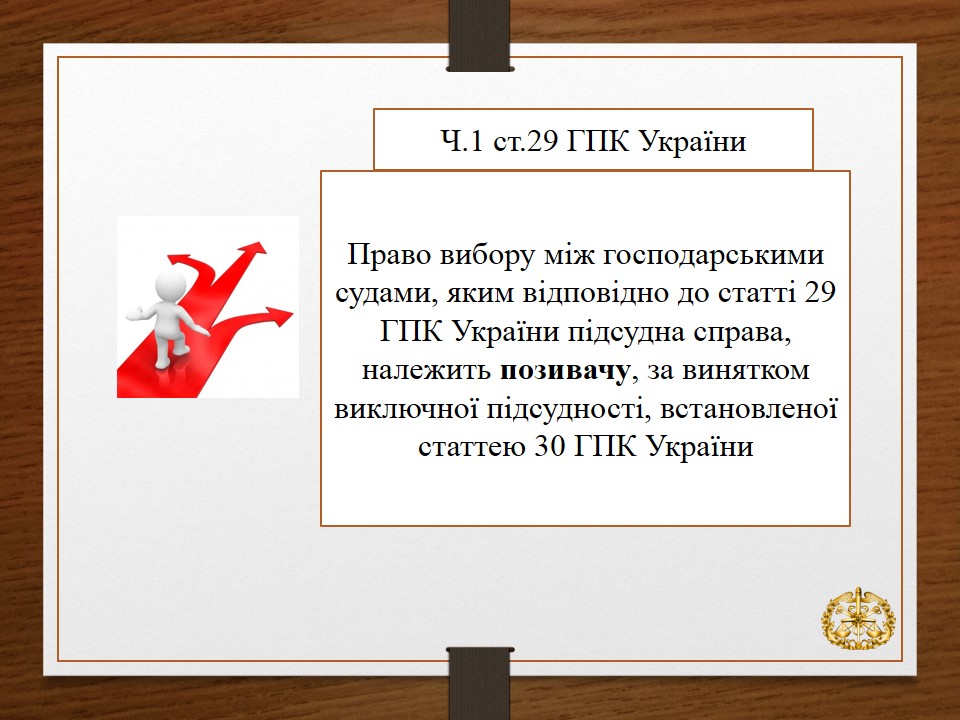 Ч.1 ст.29 ГПК України

Право вибору між господарськими судами, яким відповідно до статті 29 ГПК України підсудна справа, належить позивачу, за винятком виключної підсудності, встановленої статтею 30 ГПК України